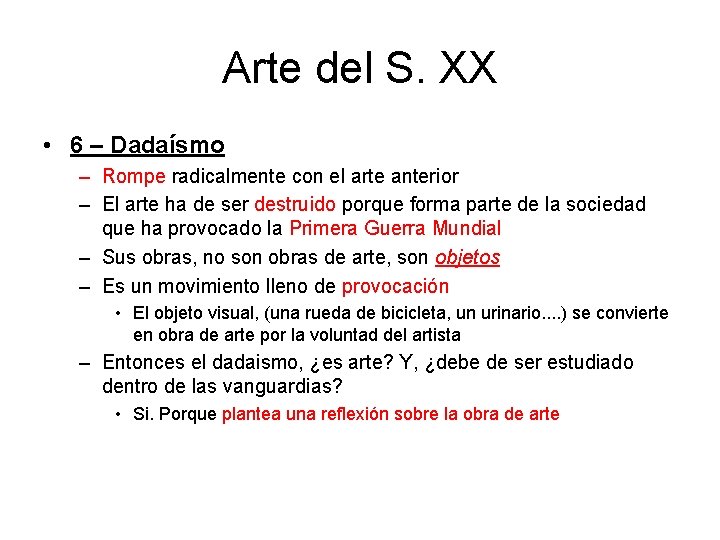 Arte del S. XX

• 6 – Dadaísmo
– Rompe radicalmente con el arte anterior
– El arte ha de ser destruido porque forma parte de la sociedad que ha provocado la Primera Guerra Mundial
– Sus obras, no son obras de arte, son objetos
– Es un movimiento lleno de provocación
• El objeto visual, (una rueda de bicicleta, un urinario....) se convierte en obra de arte por la voluntad del artista
– Entonces el dadaismo, ¿es arte? Y, ¿debe de ser estudiado dentro de las vanguardias?
• Si. Porque plantea una reflexión sobre la obra de arte